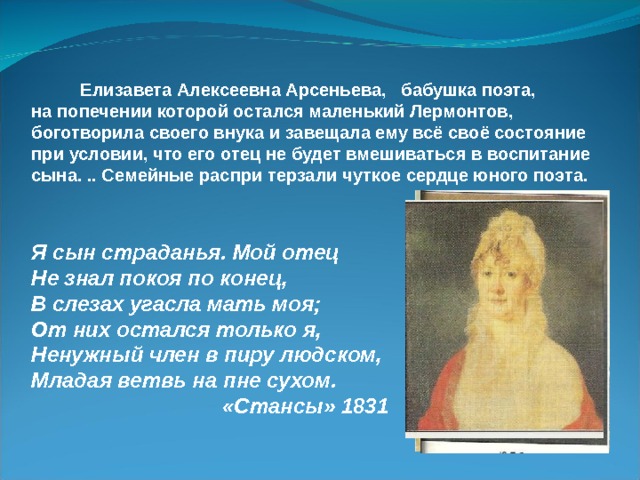 Елизавета Алексеевна Арсеньева, бабушка поэта, на попечении которой остался маленький Лермонтов, боготворила своего внука и завещала ему всё своё состояние при условии, что его отец не будет вмешиваться в воспитание сына. .. Семейные распри терзали чуткое сердце юного поэта.

Я сын страданья. Мой отец
Не знал покоя по конец,
В слезах угасла мать моя;
От них остался только я,
Ненужный член в пиру людском,
Младая ветвь на пне сухом.
«Стансы» 1831